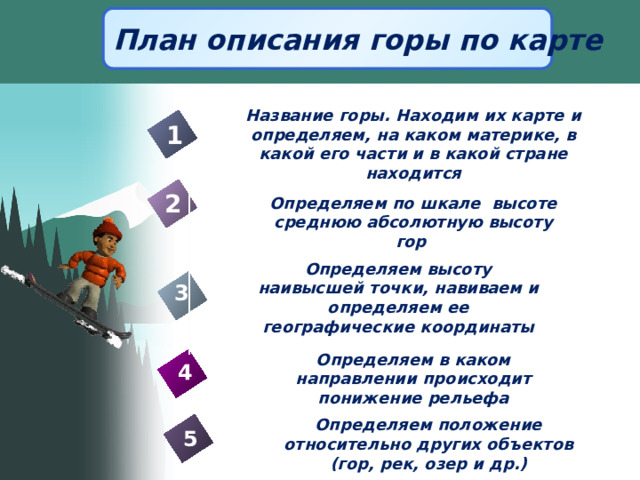 План описания горы по карте

1
Название горы. Находим их карте и определяем, на каком материке, в какой его части и в какой стране находится

2
Определяем по шкале высоте среднюю абсолютную высоту гор

3
Определяем высоту наивысшей точки, навиваем и определяем ее географические координаты

4
Определяем в каком направлении происходит понижение рельефа

5
Определяем положение относительно других объектов (гор, рек, озер и др.)